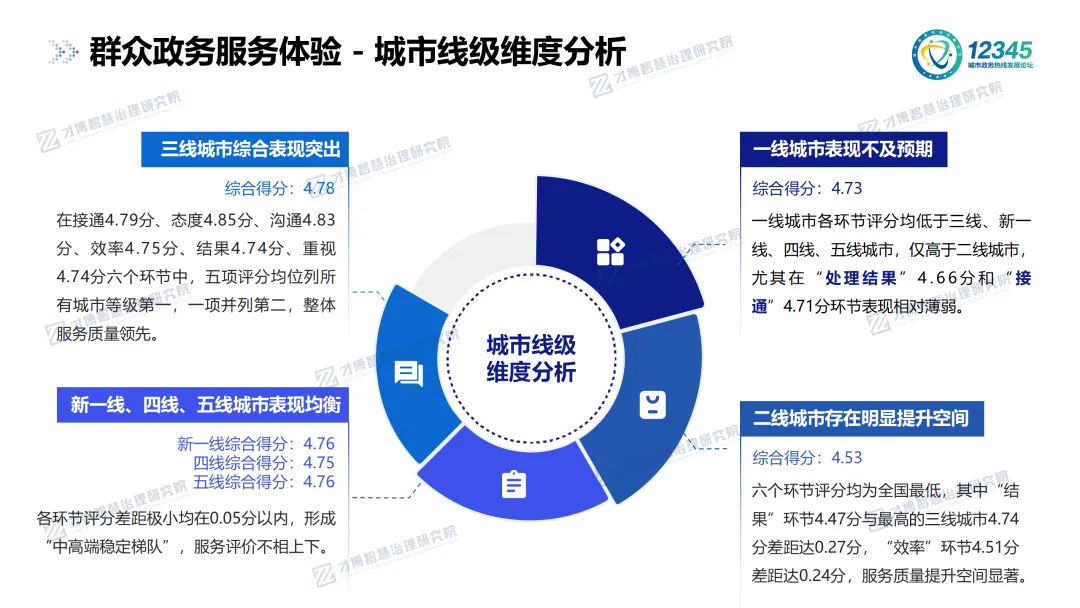 群众政务服务体验 - 城市线级维度分析

12345
城市政务热线发展论坛

三线城市综合表现突出

综合得分：4.78

在接通4.79分、态度4.85分、沟通4.83分、效率4.75分、结果4.74分、重视4.74分六个环节中，五项评分均位列所有城市等级第一，一项并列第二，整体服务质量领先。

新一线、四线、五线城市表现均衡

新一线综合得分：4.76
四线综合得分：4.75
五线综合得分：4.76

各环节评分差距极小均在0.05分以内，形成“中高端稳定梯队”，服务评价不相上下。

城市线级
维度分析

一线城市表现不及预期

综合得分：4.73

一线城市各环节评分均低于三线、新一线、四线、五线城市，仅高于二线城市，尤其在“处理结果”4.66分和“接通”4.71分环节表现相对薄弱。

二线城市存在明显提升空间

综合得分：4.53

六个环节评分均为全国最低，其中“结果”环节4.47分与最高的三线城市4.74分差距达0.27分，“效率”环节4.51分差距达0.24分，服务质量提升空间显著。

才博智慧治理研究院